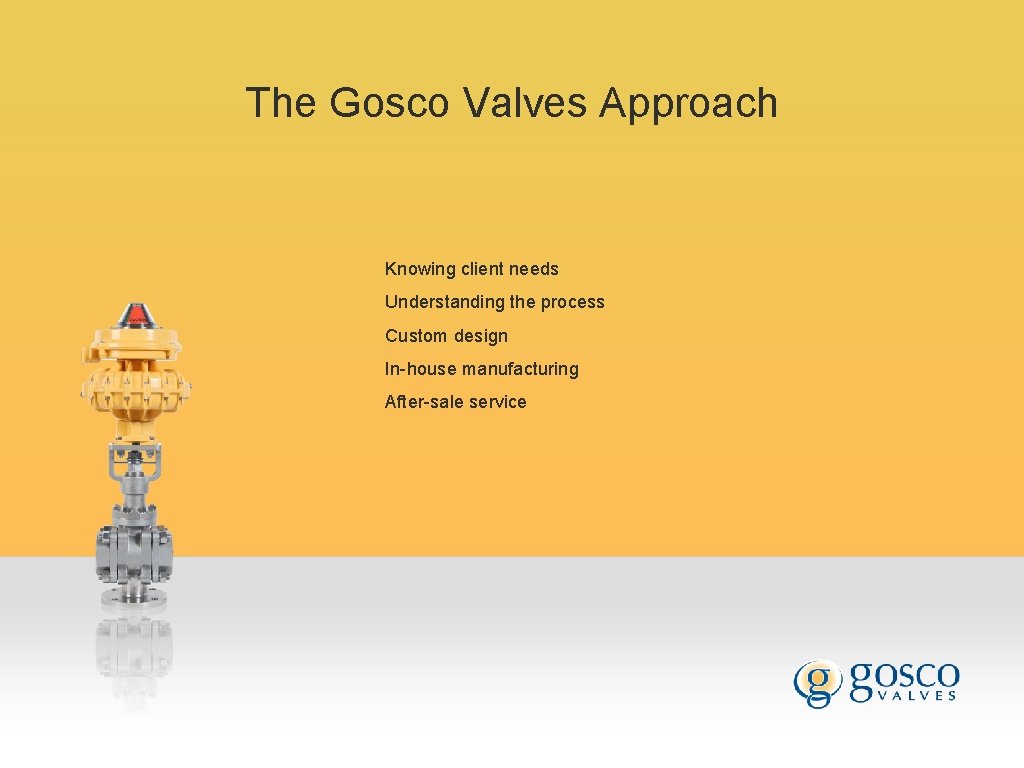 The Gosco Valves Approach

Knowing client needs

Understanding the process

Custom design

In-house manufacturing

After-sale service

g gosco VALVES